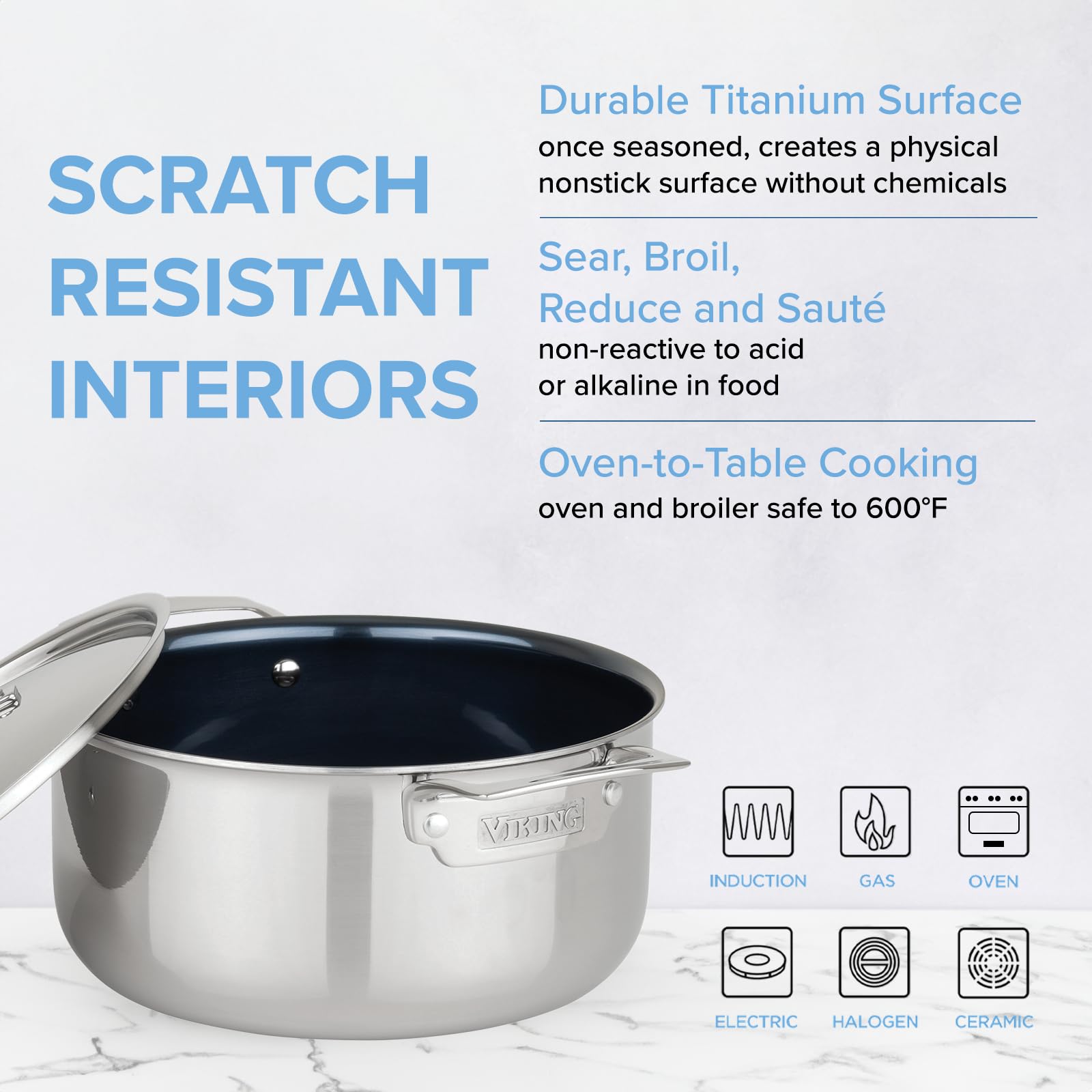 SCRATCH RESISTANT INTERIORS

Durable Titanium Surface
once seasoned, creates a physical nonstick surface without chemicals

Sear, Broil, Reduce and Sauté
non-reactive to acid or alkaline in food

Oven-to-Table Cooking
oven and broiler safe to 600°F

VIKING

INDUCTION
GAS
OVEN
ELECTRIC
HALOGEN
CERAMIC